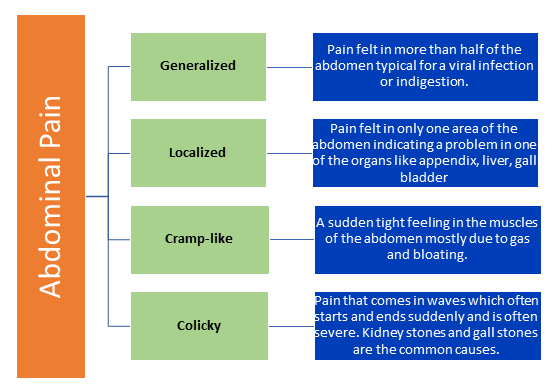 Abdominal Pain

Generalized

Pain felt in more than half of the abdomen typical for a viral infection or indigestion.

Localized

Pain felt in only one area of the abdomen indicating a problem in one of the organs like appendix, liver, gall bladder

Cramp-like

A sudden tight feeling in the muscles of the abdomen mostly due to gas and bloating.

Colicky

Pain that comes in waves which often starts and ends suddenly and is often severe. Kidney stones and gall stones are the common causes.